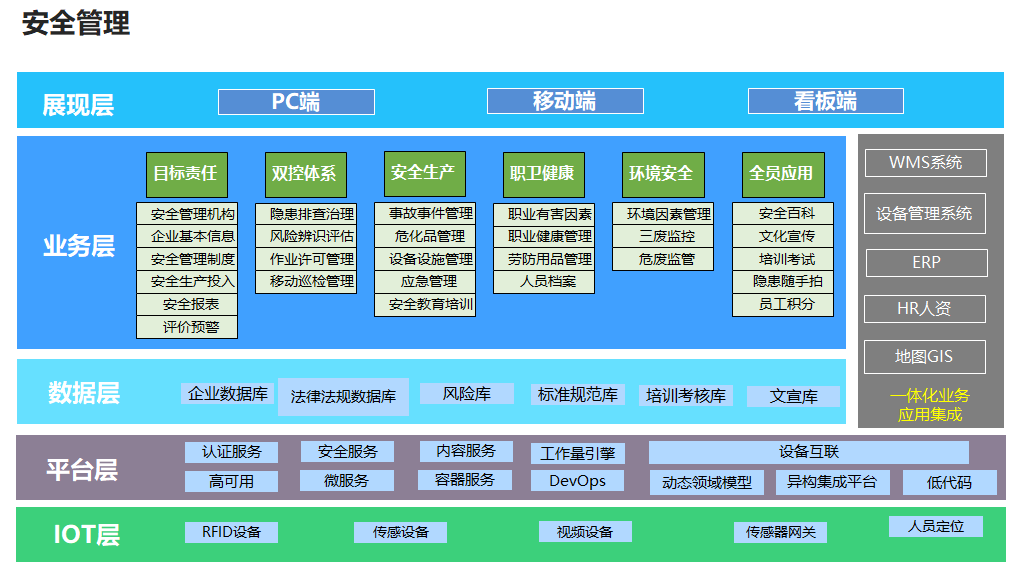 安全管理

展现层
PC端
移动端
看板端

业务层
目标责任
安全管理机构
企业基本信息
安全管理制度
安全生产投入
安全报表
评价预警

双控体系
隐患排查治理
风险辨识评估
作业许可管理
移动巡检管理

安全生产
事故事件管理
危化品管理
设备设施管理
应急管理
安全教育培训

职卫健康
职业有害因素
职业健康管理
劳防用品管理
人员档案

环境安全
环境因素管理
三废监控
危废监管

全员应用
安全百科
文化宣传
培训考试
隐患随手拍
员工积分

WMS系统
设备管理系统
ERP
HR人资
地图GIS
一体化业务应用集成

数据层
企业数据库
法律法规数据库
风险库
标准规范库
培训考核库
文宣库

平台层
认证服务
安全服务
内容服务
工作量引擎
设备互联
高可用
微服务
容器服务
DevOps
动态领域模型
异构集成平台
低代码

IOT层
RFID设备
传感设备
视频设备
传感器网关
人员定位